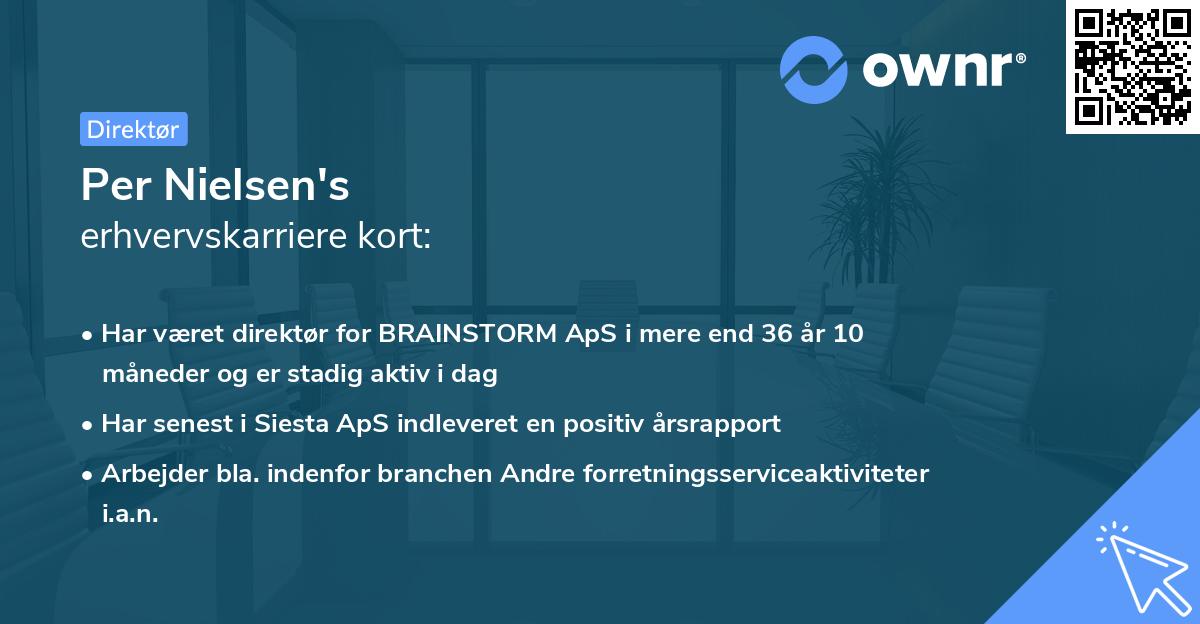 ownr®

Direktør

Per Nielsen's
erhvervskarriere kort:

• Har været direktør for BRAINSTORM ApS i mere end 36 år 10 måneder og er stadig aktiv i dag

• Har senest i Siesta ApS indleveret en positiv årsrapport

• Arbejder bla. indenfor branchen Andre forretningsserviceaktiviteter i.a.n.